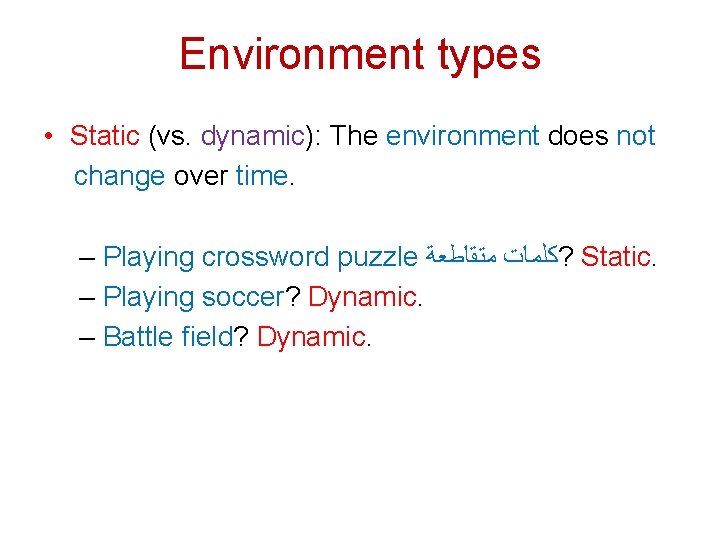 Environment types

• Static (vs. dynamic): The environment does not change over time.

– Playing crossword puzzle كلمات متقاطعة? Static.
– Playing soccer? Dynamic.
– Battle field? Dynamic.